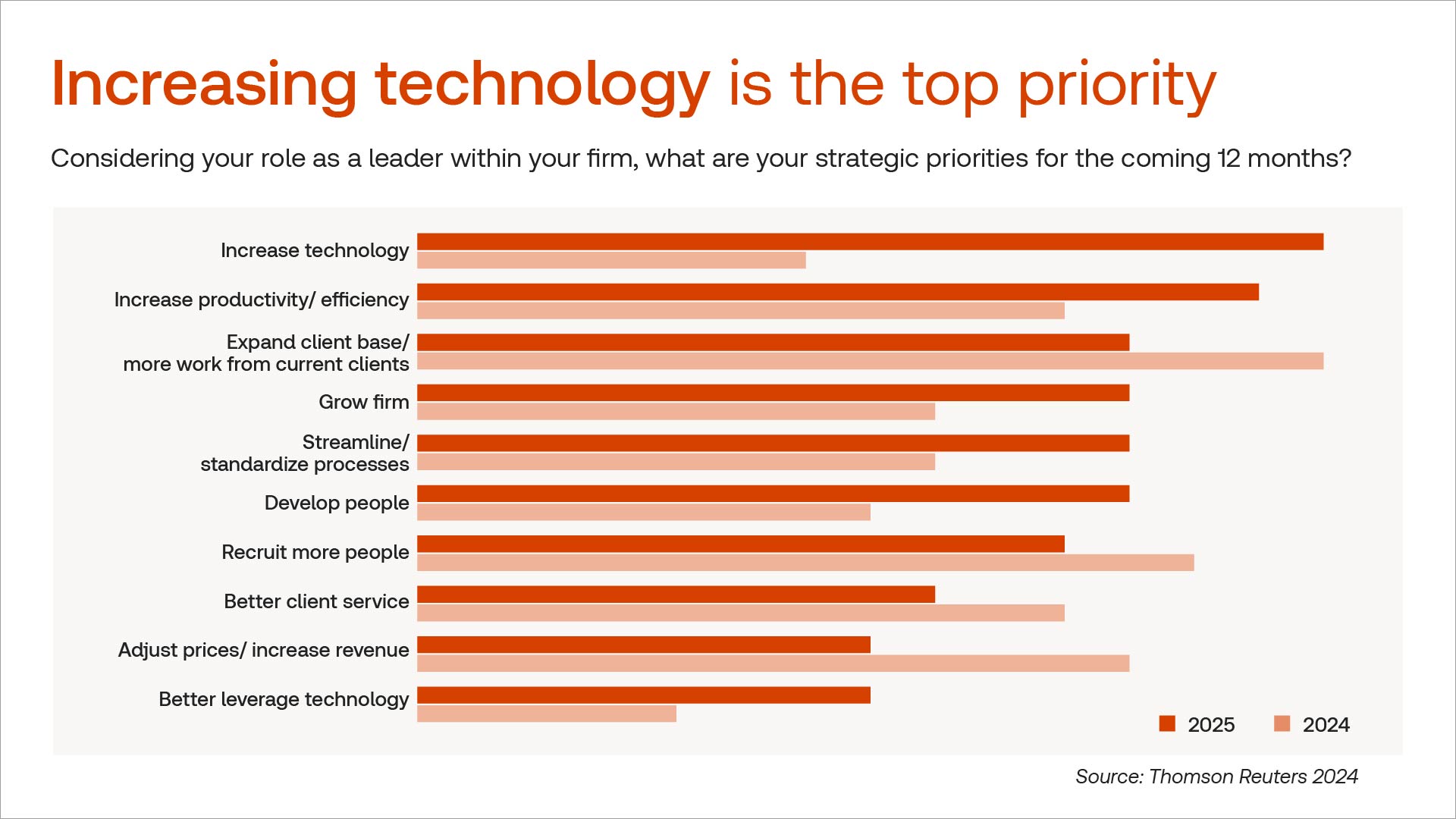 Increasing technology is the top priority

Considering your role as a leader within your firm, what are your strategic priorities for the coming 12 months?

Increase technology

Increase productivity/ efficiency

Expand client base/ more work from current clients

Grow firm

Streamline/ standardize processes

Develop people

Recruit more people

Better client service

Adjust prices/ increase revenue

Better leverage technology

2025 2024

Source: Thomson Reuters 2024